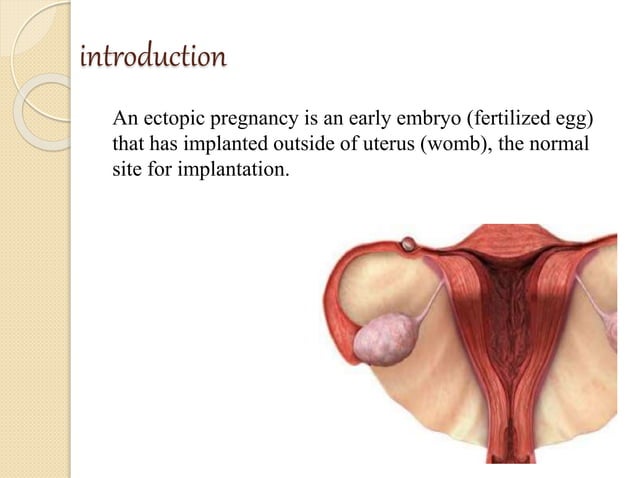 introduction

An ectopic pregnancy is an early embryo (fertilized egg) that has implanted outside of uterus (womb), the normal site for implantation.